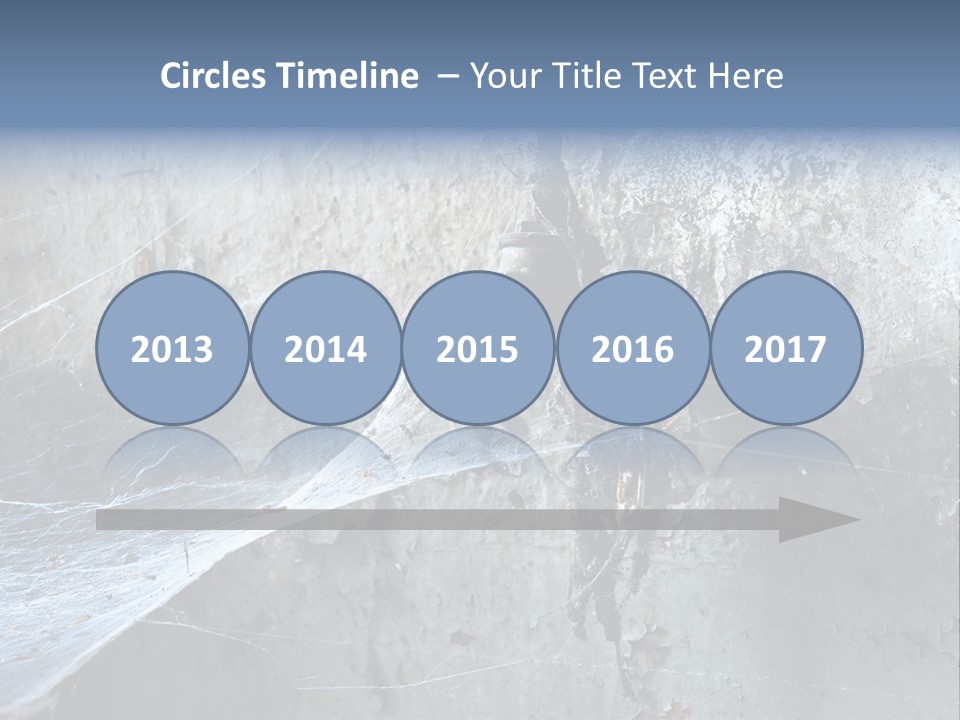 Circles Timeline – Your Title Text Here

2013 2014 2015 2016 2017